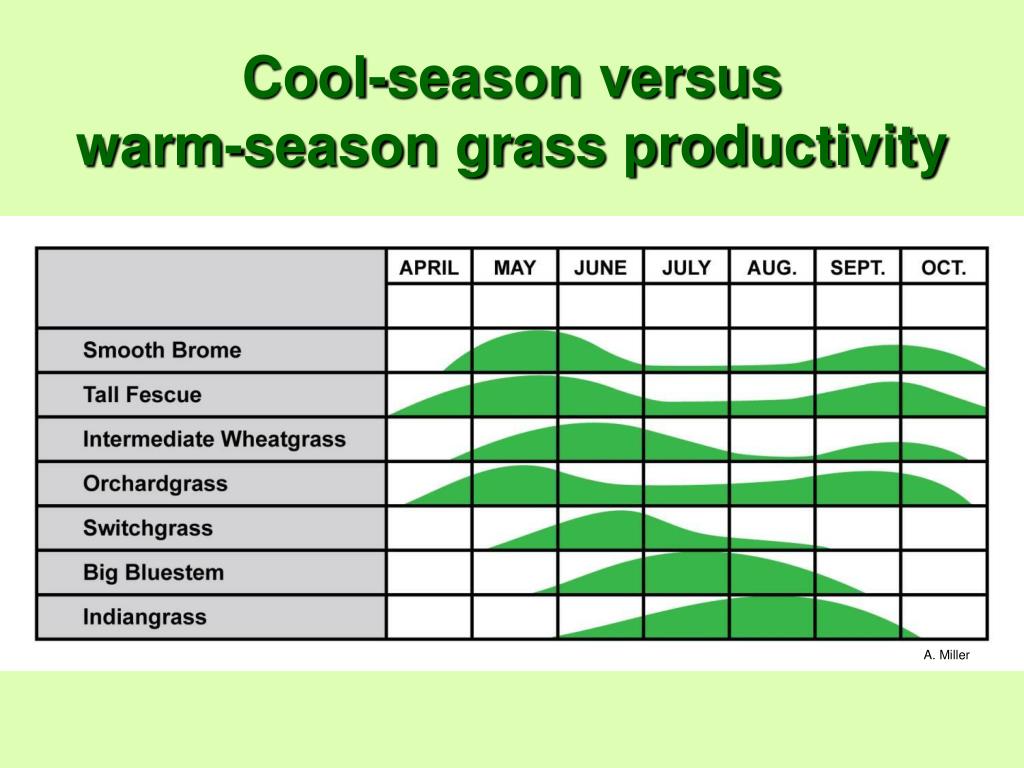 Cool-season versus
warm-season grass productivity

| | APRIL | MAY | JUNE | JULY | AUG. | SEPT. | OCT. |
|---|---|---|---|---|---|---|---|
| | | | | | | | |
| Smooth Brome | | | | | | | |
| Tall Fescue | | | | | | | |
| Intermediate Wheatgrass | | | | | | | |
| Orchardgrass | | | | | | | |
| Switchgrass | | | | | | | |
| Big Bluestem | | | | | | | |
| Indiangrass | | | | | | | |

A. Miller